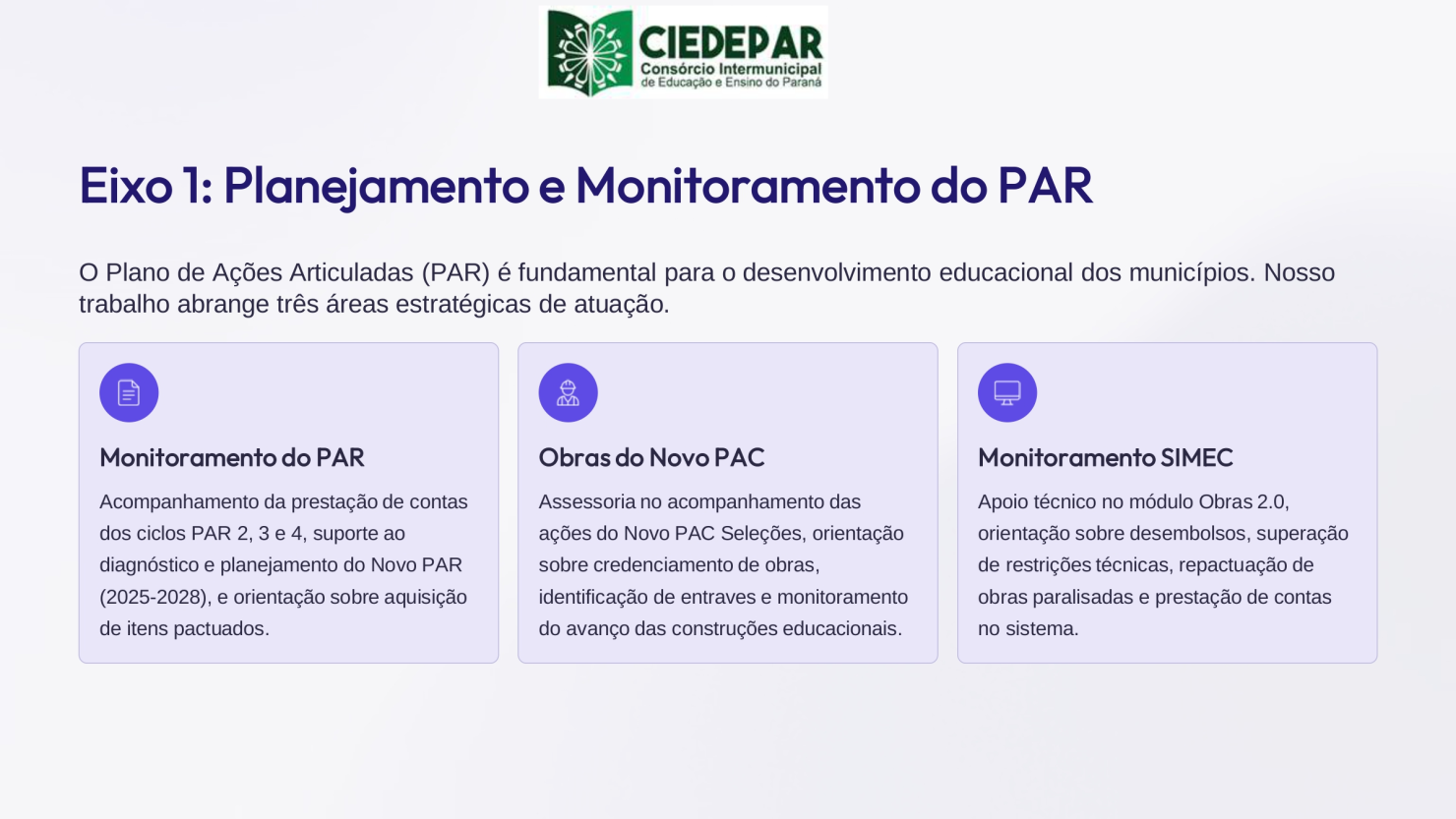 CIEDEPAR
Consórcio Intermunicipal de Educação e Ensino do Paraná

Eixo 1: Planejamento e Monitoramento do PAR

O Plano de Ações Articuladas (PAR) é fundamental para o desenvolvimento educacional dos municípios. Nosso trabalho abrange três áreas estratégicas de atuação.

Monitoramento do PAR

Acompanhamento da prestação de contas dos ciclos PAR 2, 3 e 4, suporte ao diagnóstico e planejamento do Novo PAR (2025-2028), e orientação sobre aquisição de itens pactuados.

Obras do Novo PAC

Assessoria no acompanhamento das ações do Novo PAC Seleções, orientação sobre credenciamento de obras, identificação de entraves e monitoramento do avanço das construções educacionais.

Monitoramento SIMEC

Apoio técnico no módulo Obras 2.0, orientação sobre desembolsos, superação de restrições técnicas, repactuação de obras paralisadas e prestação de contas no sistema.